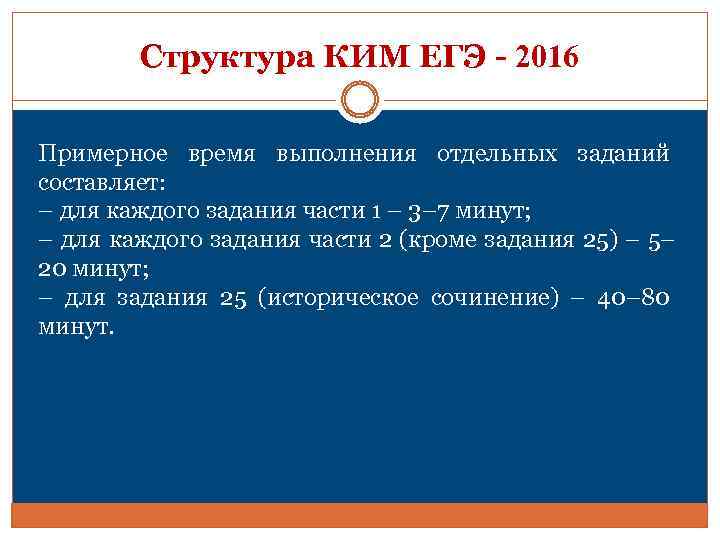 Структура КИМ ЕГЭ - 2016

Примерное время выполнения отдельных заданий составляет:
– для каждого задания части 1 – 3–7 минут;
– для каждого задания части 2 (кроме задания 25) – 5–20 минут;
– для задания 25 (историческое сочинение) – 40–80 минут.